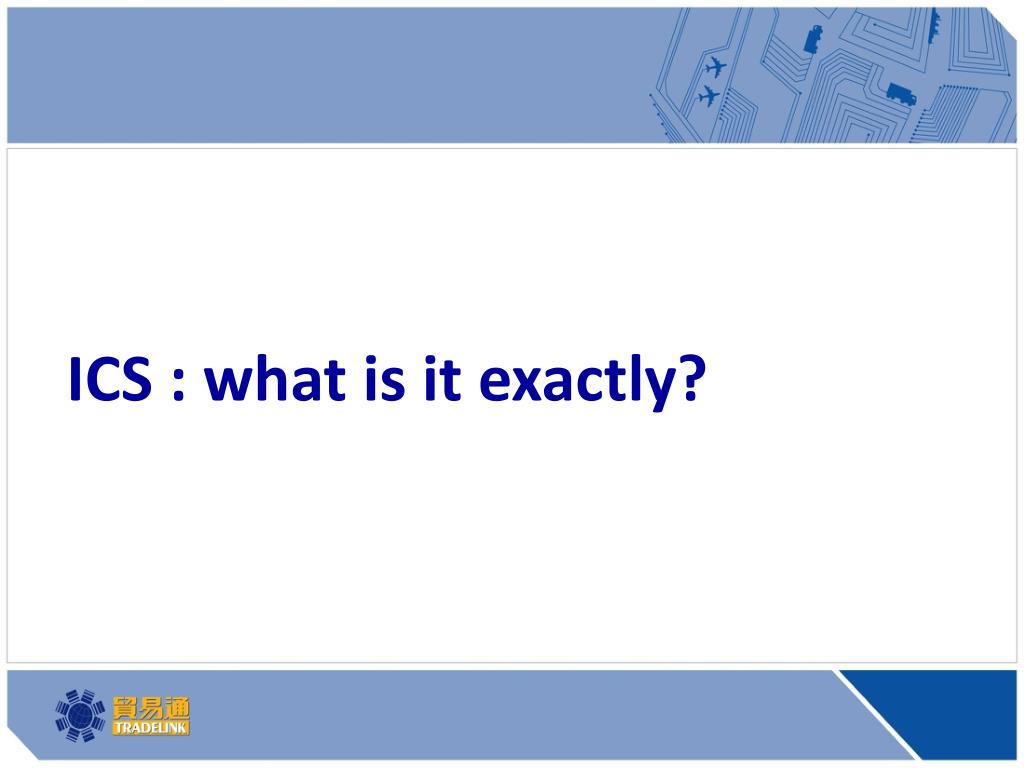 ICS : what is it exactly?

貿易通
TRADELINK